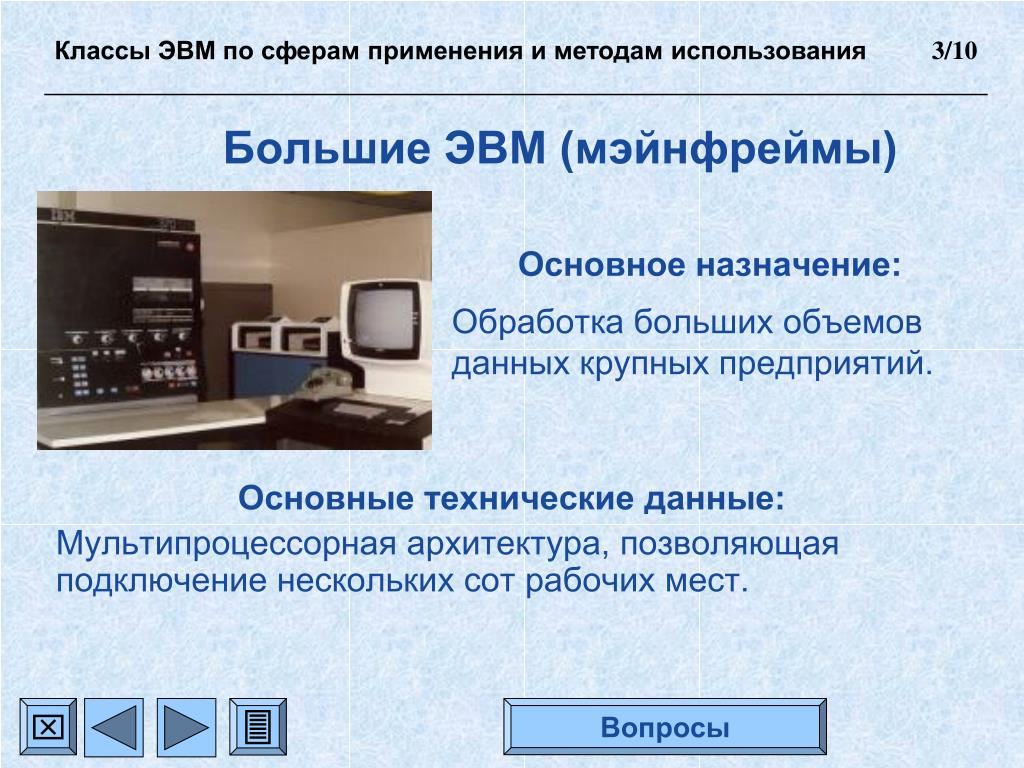 Классы ЭВМ по сферам применения и методам использования 3/10

Большие ЭВМ (мэйнфреймы)

Основное назначение:

Обработка больших объемов данных крупных предприятий.

Основные технические данные:

Мультипроцессорная архитектура, позволяющая подключение нескольких сот рабочих мест.

Вопросы